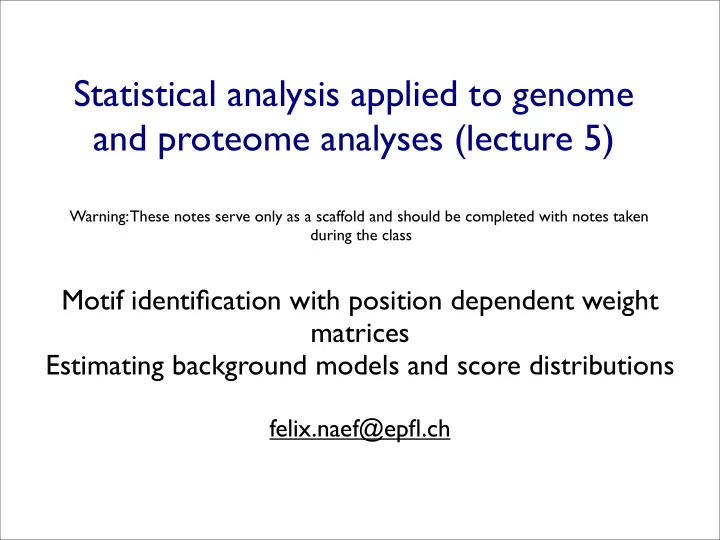 Statistical analysis applied to genome and proteome analyses (lecture 5)

Warning: These notes serve only as a scaffold and should be completed with notes taken during the class

Motif identification with position dependent weight matrices
Estimating background models and score distributions

felix.naef@epfl.ch